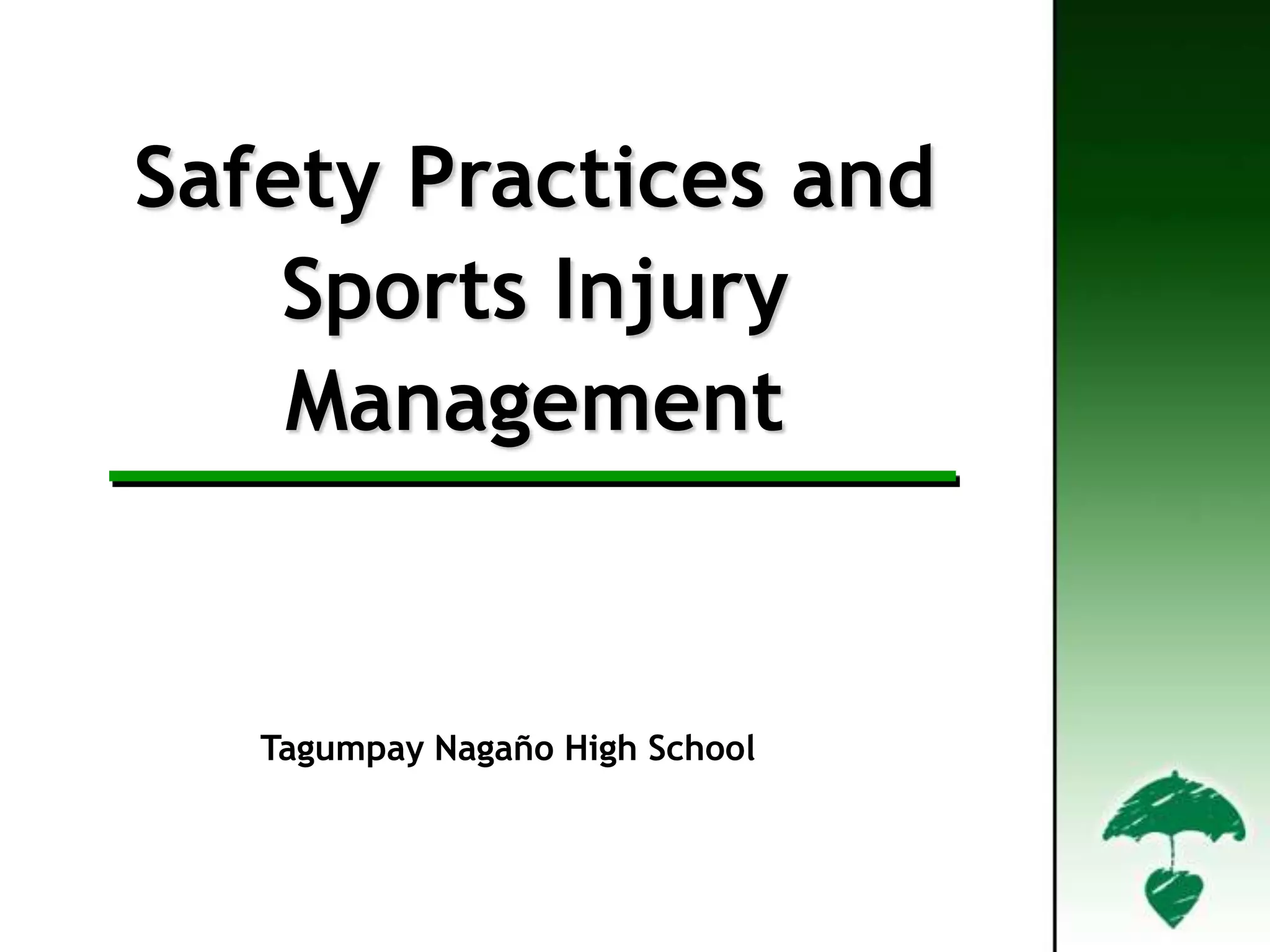 Safety Practices and Sports Injury Management

Tagumpay Nagaño High School